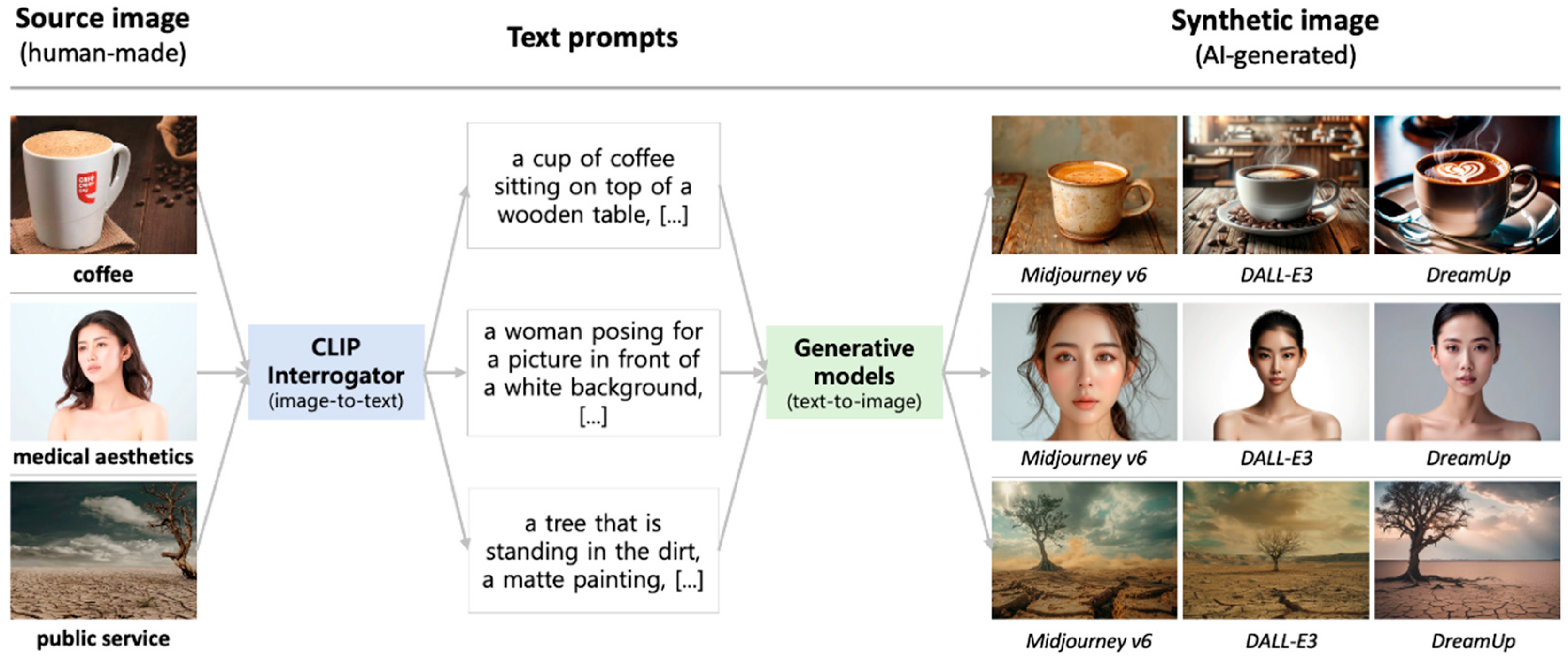 Source image
(human-made)

Text prompts

Synthetic image
(AI-generated)

coffee

medical aesthetics

public service

CLIP Interrogator
(image-to-text)

a cup of coffee sitting on top of a wooden table, [...]

a woman posing for a picture in front of a white background, [...]

a tree that is standing in the dirt, a matte painting, [...]

Generative models
(text-to-image)

Midjourney v6

DALL-E3

DreamUp

Midjourney v6

DALL-E3

DreamUp

Midjourney v6

DALL-E3

DreamUp